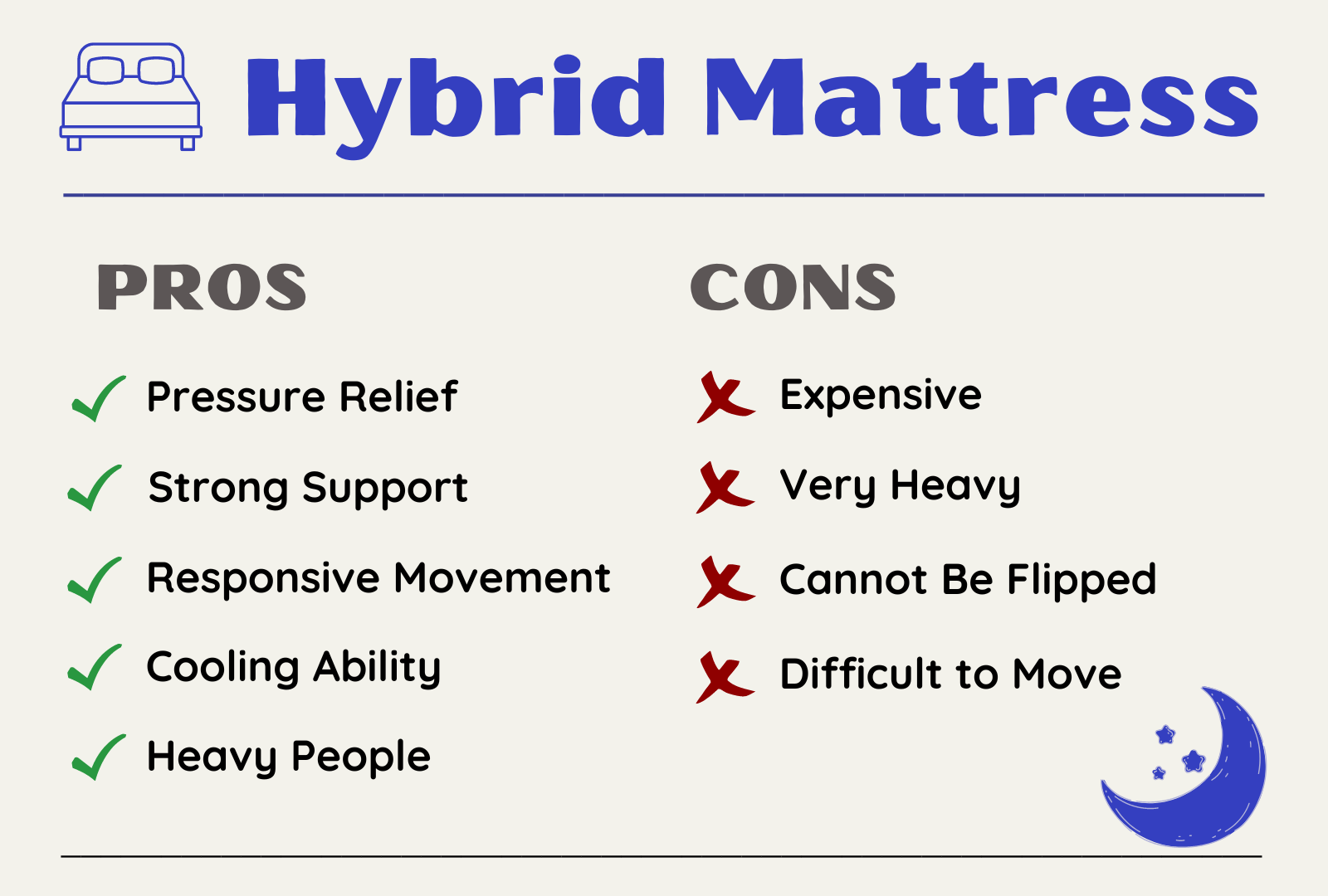 Hybrid Mattress

PROS

Pressure Relief

Strong Support

Responsive Movement

Cooling Ability

Heavy People

CONS

Expensive

Very Heavy

Cannot Be Flipped

Difficult to Move